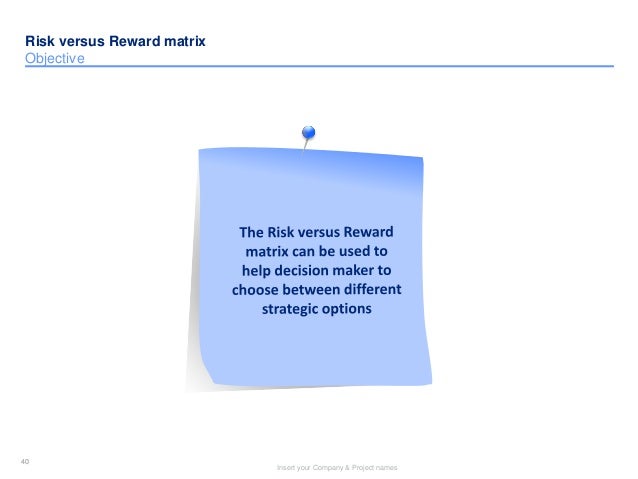 Risk versus Reward matrix
Objective

The Risk versus Reward matrix can be used to help decision maker to choose between different strategic options

40

Insert your Company & Project names